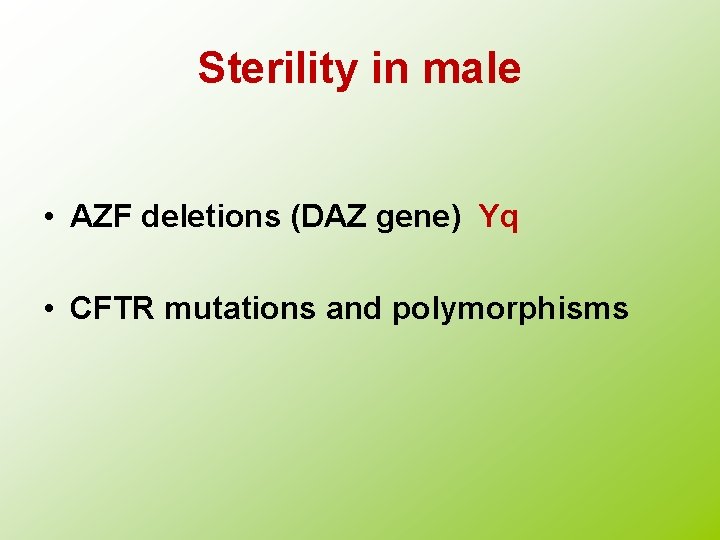 Sterility in male

• AZF deletions (DAZ gene) Yq

• CFTR mutations and polymorphisms